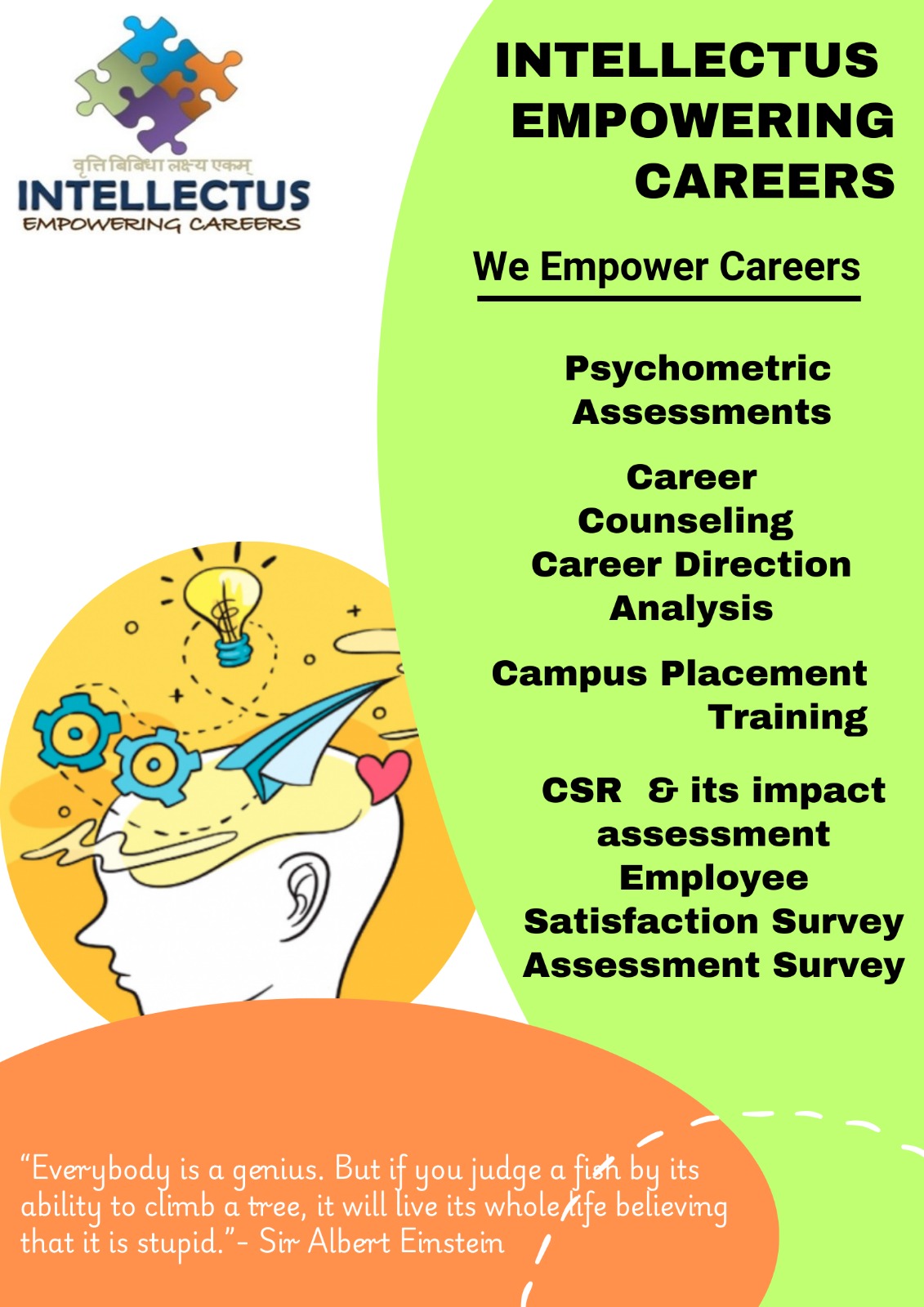 वृत्ति बिबिधा लक्ष्य एकम्
INTELLECTUS
EMPOWERING CAREERS

INTELLECTUS EMPOWERING CAREERS

We Empower Careers

Psychometric Assessments

Career Counseling
Career Direction Analysis

Campus Placement Training

CSR & its impact assessment
Employee Satisfaction Survey
Assessment Survey

"Everybody is a genius. But if you judge a fish by its ability to climb a tree, it will live its whole life believing that it is stupid."- Sir Albert Einstein